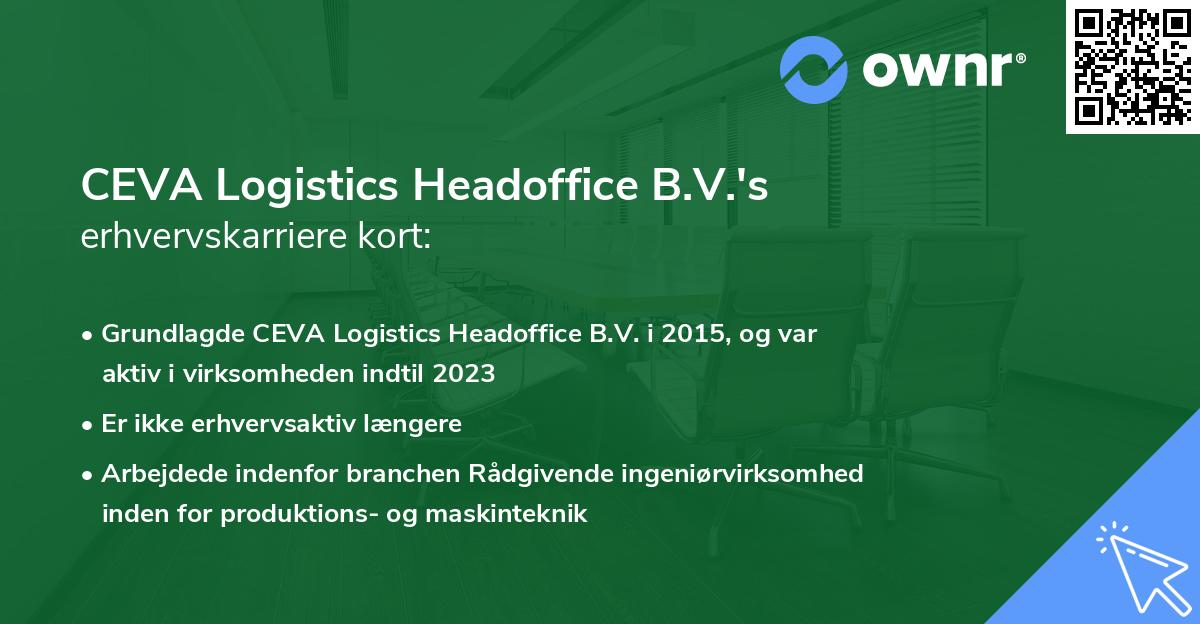 ownr®

CEVA Logistics Headoffice B.V.'s erhvervskarriere kort:

• Grundlagde CEVA Logistics Headoffice B.V. i 2015, og var aktiv i virksomheden indtil 2023

• Er ikke erhvervsaktiv længere

• Arbejdede indenfor branchen Rådgivende ingeniørvirksomhed inden for produktions- og maskinteknik